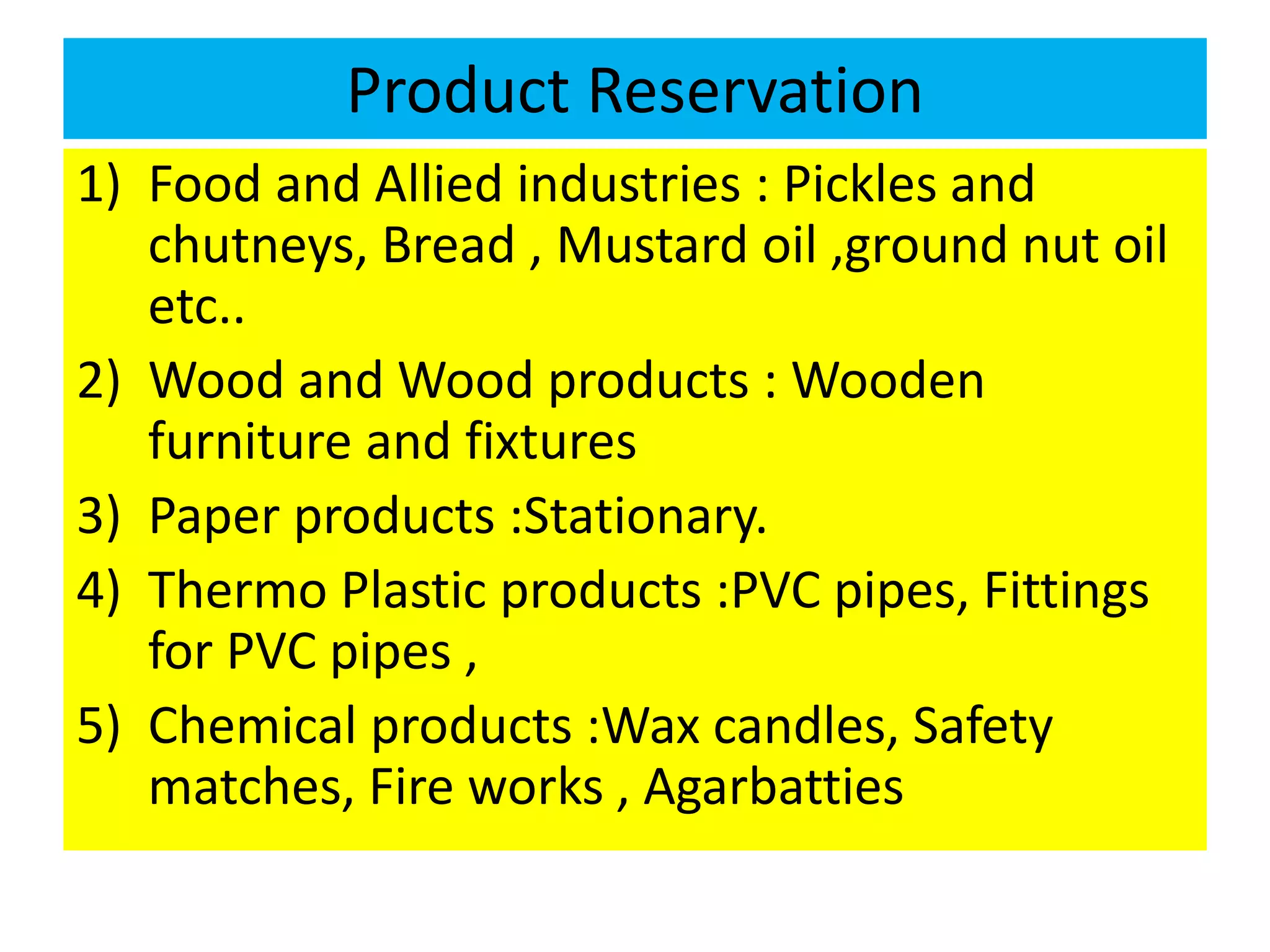 Product Reservation

1) Food and Allied industries : Pickles and chutneys, Bread , Mustard oil ,ground nut oil etc..
2) Wood and Wood products : Wooden furniture and fixtures
3) Paper products :Stationary.
4) Thermo Plastic products :PVC pipes, Fittings for PVC pipes ,
5) Chemical products :Wax candles, Safety matches, Fire works , Agarbatties